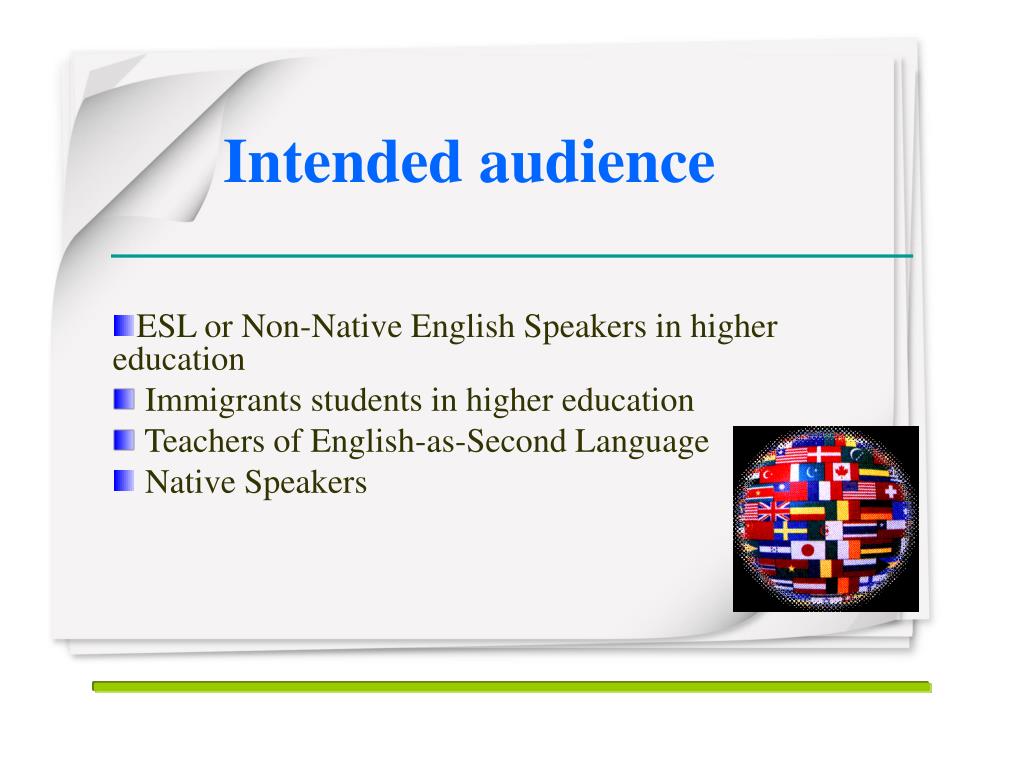 Intended audience

ESL or Non-Native English Speakers in higher education

Immigrants students in higher education

Teachers of English-as-Second Language

Native Speakers